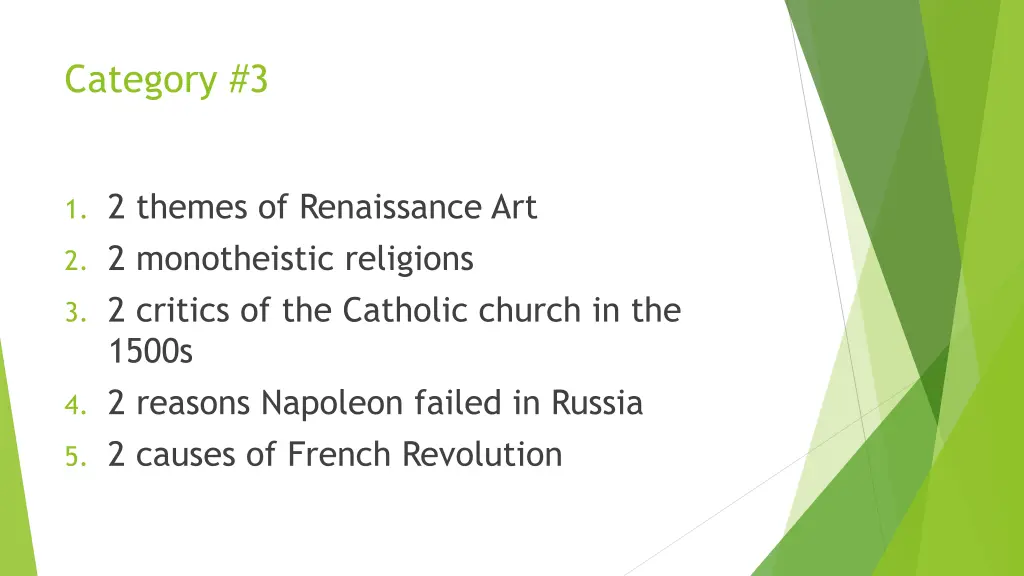 Category #3

1. 2 themes of Renaissance Art
2. 2 monotheistic religions
3. 2 critics of the Catholic church in the 1500s
4. 2 reasons Napoleon failed in Russia
5. 2 causes of French Revolution